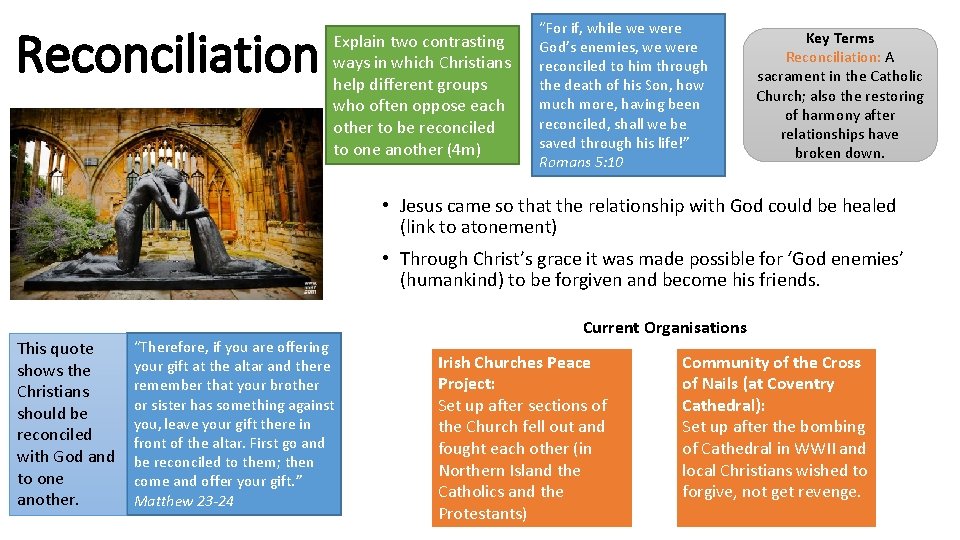 Reconciliation

Explain two contrasting ways in which Christians help different groups who often oppose each other to be reconciled to one another (4m)

"For if, while we were God's enemies, we were reconciled to him through the death of his Son, how much more, having been reconciled, shall we be saved through his life!"
Romans 5:10

Key Terms
Reconciliation: A sacrament in the Catholic Church; also the restoring of harmony after relationships have broken down.

• Jesus came so that the relationship with God could be healed (link to atonement)

• Through Christ's grace it was made possible for 'God enemies' (humankind) to be forgiven and become his friends.

This quote shows the Christians should be reconciled with God and to one another.

"Therefore, if you are offering your gift at the altar and there remember that your brother or sister has something against you, leave your gift there in front of the altar. First go and be reconciled to them; then come and offer your gift."
Matthew 23-24

Current Organisations

Irish Churches Peace Project:
Set up after sections of the Church fell out and fought each other (in Northern Island the Catholics and the Protestants)

Community of the Cross of Nails (at Coventry Cathedral):
Set up after the bombing of Cathedral in WWII and local Christians wished to forgive, not get revenge.